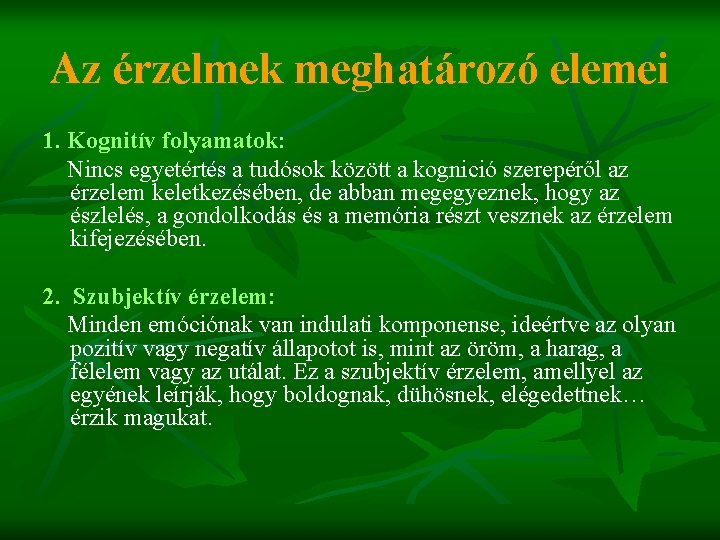 Az érzelmek meghatározó elemei

1. Kognitív folyamatok:

Nincs egyetértés a tudósok között a kognició szerepéről az érzelem keletkezésében, de abban megegyeznek, hogy az észlelés, a gondolkodás és a memória részt vesznek az érzelem kifejezésében.

2. Szubjektív érzelem:

Minden emóciónak van indulati komponense, ideértve az olyan pozitív vagy negatív állapotot is, mint az öröm, a harag, a félelem vagy az utálat. Ez a szubjektív érzelem, amellyel az egyének leírják, hogy boldognak, dühösnek, elégedettnek… érzik magukat.